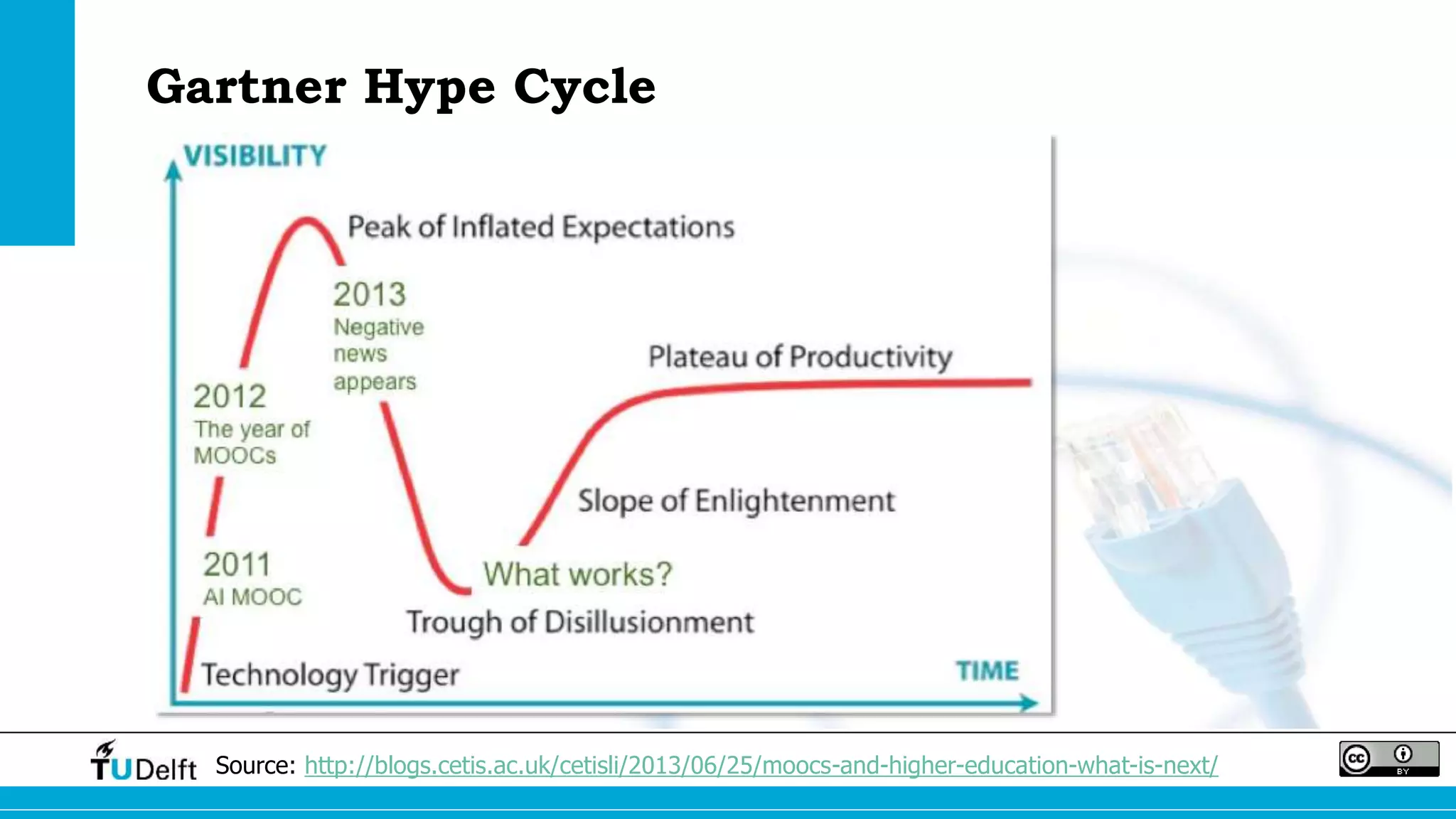 Gartner Hype Cycle

VISIBILITY

Peak of Inflated Expectations

2013
Negative news appears

Plateau of Productivity

2012
The year of MOOCs

Slope of Enlightenment

2011
AI MOOC

What works?

Trough of Disillusionment

Technology Trigger

TIME

TUDelft Source: http://blogs.cetis.ac.uk/cetisli/2013/06/25/moocs-and-higher-education-what-is-next/

cc BY